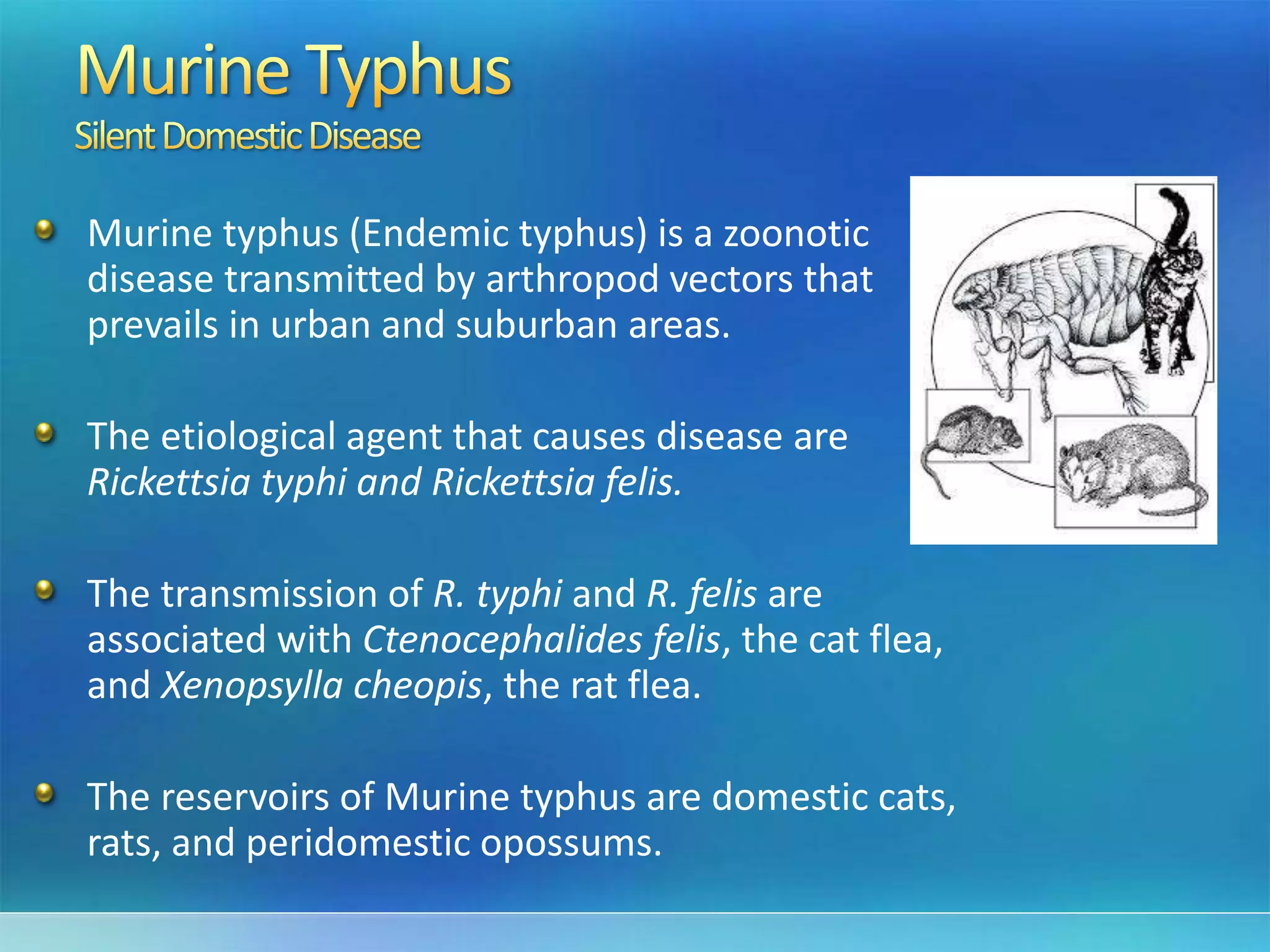 Murine Typhus
Silent Domestic Disease

Murine typhus (Endemic typhus) is a zoonotic disease transmitted by arthropod vectors that prevails in urban and suburban areas.

The etiological agent that causes disease are Rickettsia typhi and Rickettsia felis.

The transmission of R. typhi and R. felis are associated with Ctenocephalides felis, the cat flea, and Xenopsylla cheopis, the rat flea.

The reservoirs of Murine typhus are domestic cats, rats, and peridomestic opossums.